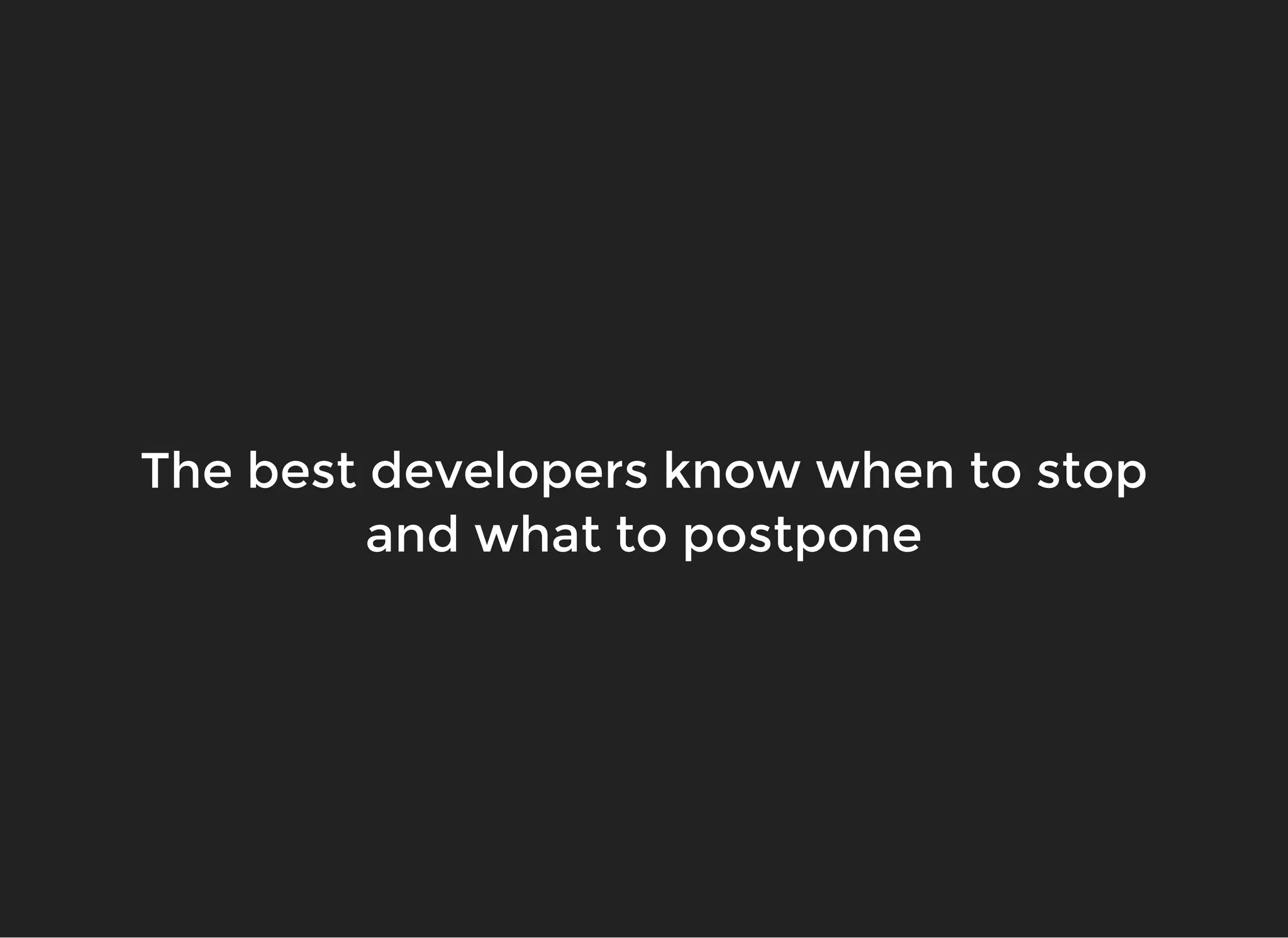 The best developers know when to stop and what to postpone